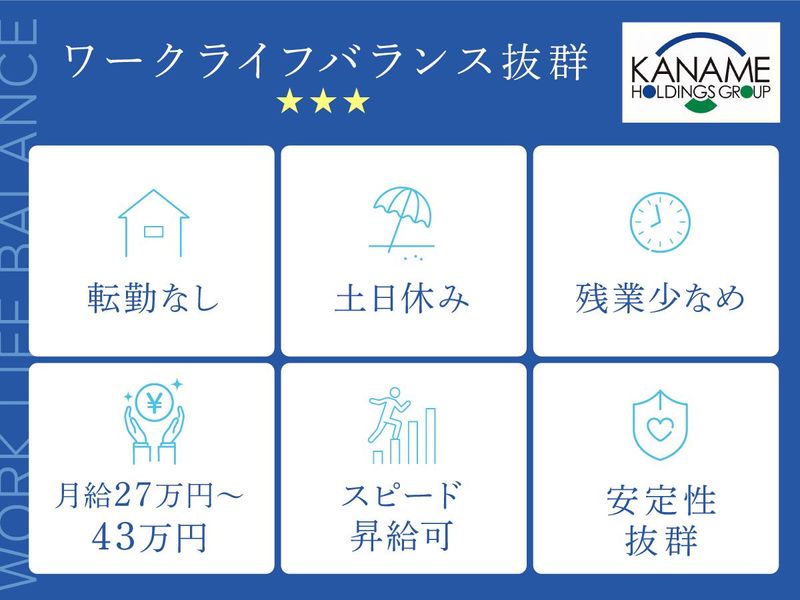 WORK LIFE BALANCE

ワークライフバランス抜群
★★★

KANAME
HOLDINGS GROUP

転勤なし

土日休み

残業少なめ

¥

月給27万円～43万円

スピード昇給可

安定性抜群